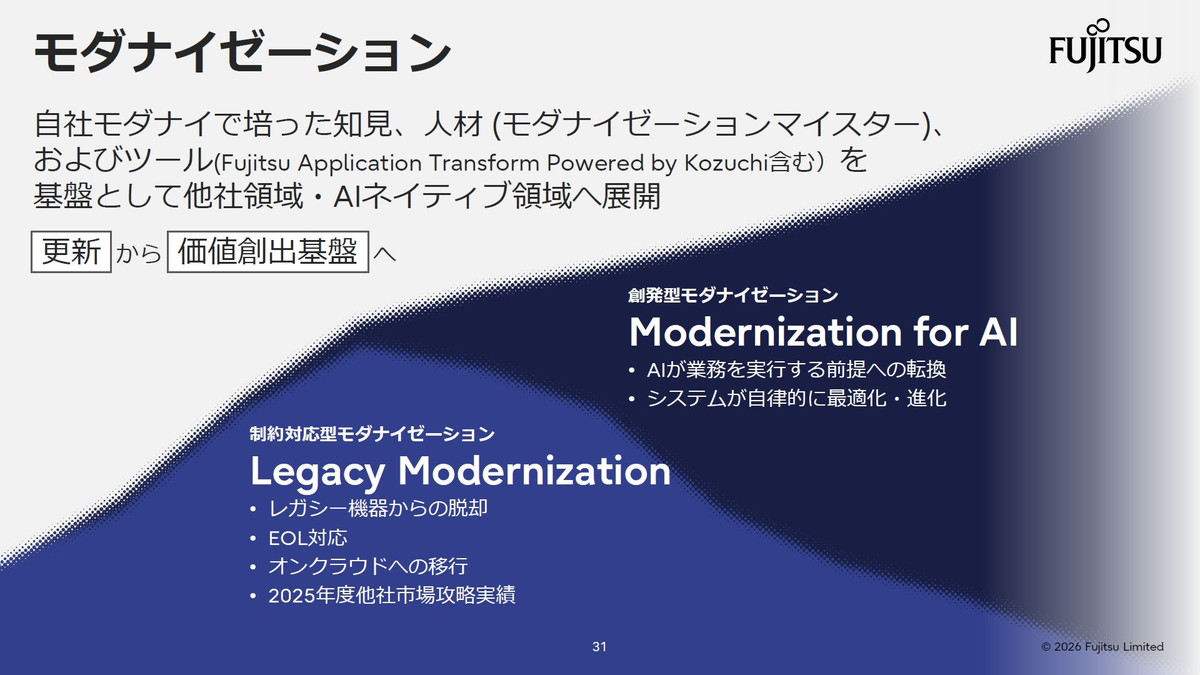 モダナイゼーション

FUJITSU

自社モダナイで培った知見、人材 (モダナイゼーションマイスター)、およびツール(Fujitsu Application Transform Powered by Kozuchi含む）を基盤として他社領域・AIネイティブ領域へ展開

更新 から 価値創出基盤 へ

創発型モダナイゼーション
Modernization for AI
• AIが業務を実行する前提への転換
• システムが自律的に最適化・進化

制約対応型モダナイゼーション
Legacy Modernization
• レガシー機器からの脱却
• EOL対応
• オンクラウドへの移行
• 2025年度他社市場攻略実績

31

© 2026 Fujitsu Limited